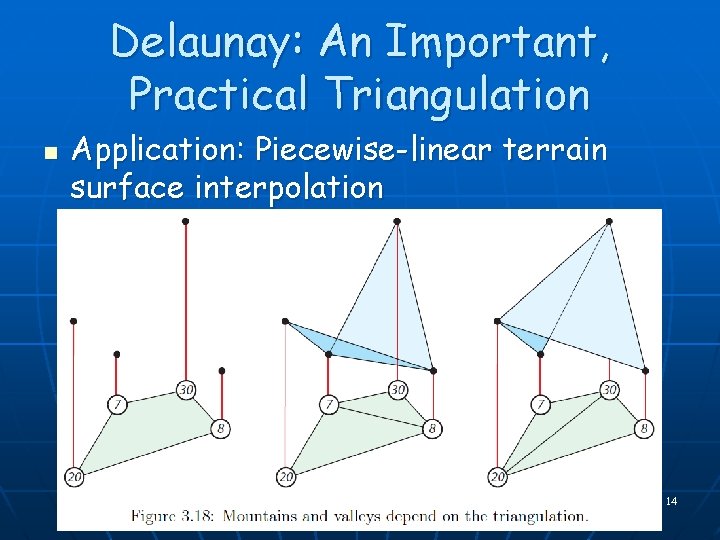 Delaunay: An Important, Practical Triangulation

Application: Piecewise-linear terrain surface interpolation

7
30
8
20

7
30
8
20

7
30
8
20

Figure 3.18: Mountains and valleys depend on the triangulation.

14